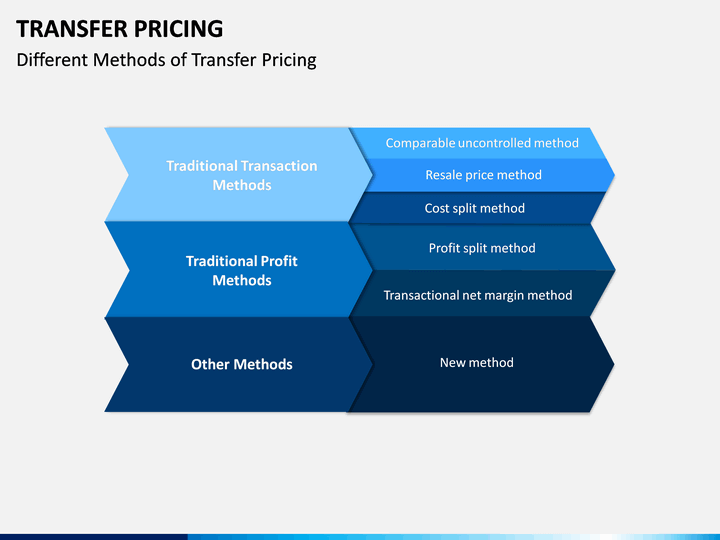 TRANSFER PRICING

Different Methods of Transfer Pricing

Traditional Transaction Methods

Comparable uncontrolled method

Resale price method

Cost split method

Traditional Profit Methods

Profit split method

Transactional net margin method

Other Methods

New method